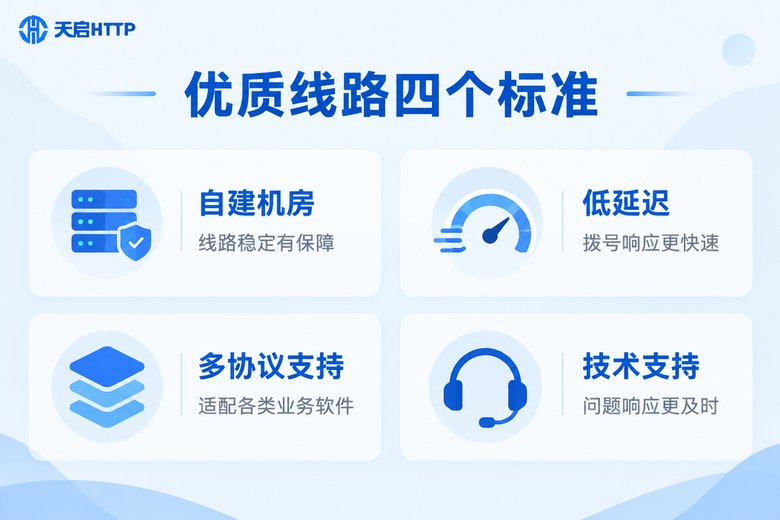 天启HTTP

优质线路四个标准

自建机房
线路稳定有保障

低延迟
拨号响应更快速

多协议支持
适配各类业务软件

技术支持
问题响应更及时